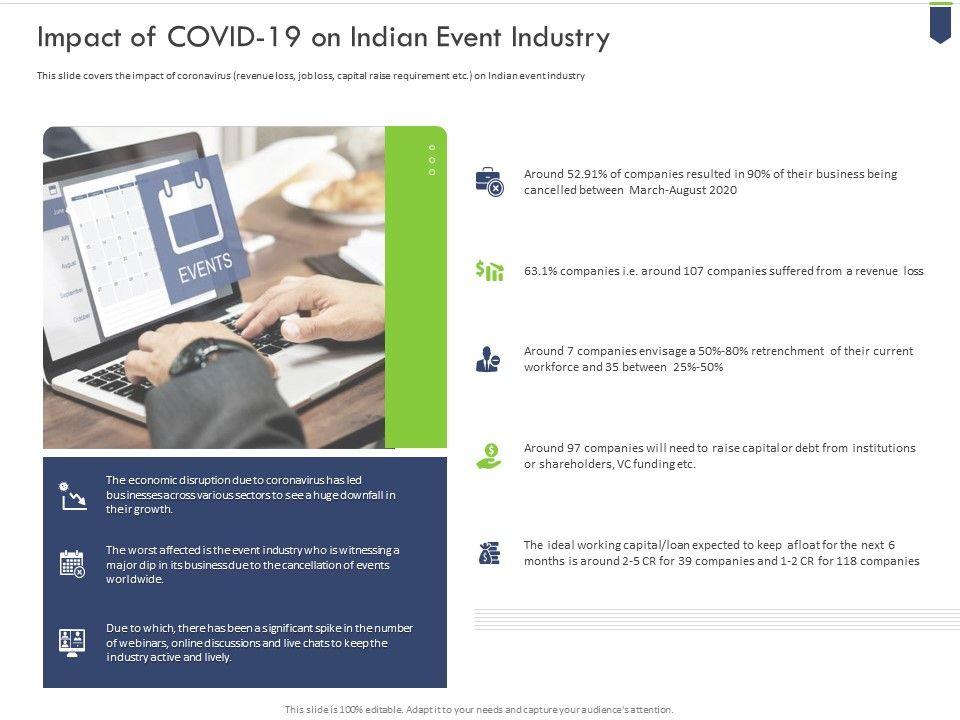 Impact of COVID-19 on Indian Event Industry

This slide covers the impact of coronavirus (revenue loss, job loss, capital raise requirement etc.) on Indian event industry

June
July
August
September
October
EVENTS

The economic disruption due to coronavirus has led businesses across various sectors to see a huge downfall in their growth.

The worst affected is the event industry who is witnessing a major dip in its business due to the cancellation of events worldwide.

Due to which, there has been a significant spike in the number of webinars, online discussions and live chats to keep the industry active and lively.

Around 52.91% of companies resulted in 90% of their business being cancelled between March-August 2020

63.1% companies i.e. around 107 companies suffered from a revenue loss

Around 7 companies envisage a 50%-80% retrenchment of their current workforce and 35 between 25%-50%

Around 97 companies will need to raise capital or debt from institutions or shareholders, VC funding etc.

The ideal working capital/loan expected to keep afloat for the next 6 months is around 2-5 CR for 39 companies and 1-2 CR for 118 companies

This slide is 100% editable. Adapt it to your needs and capture your audience's attention.